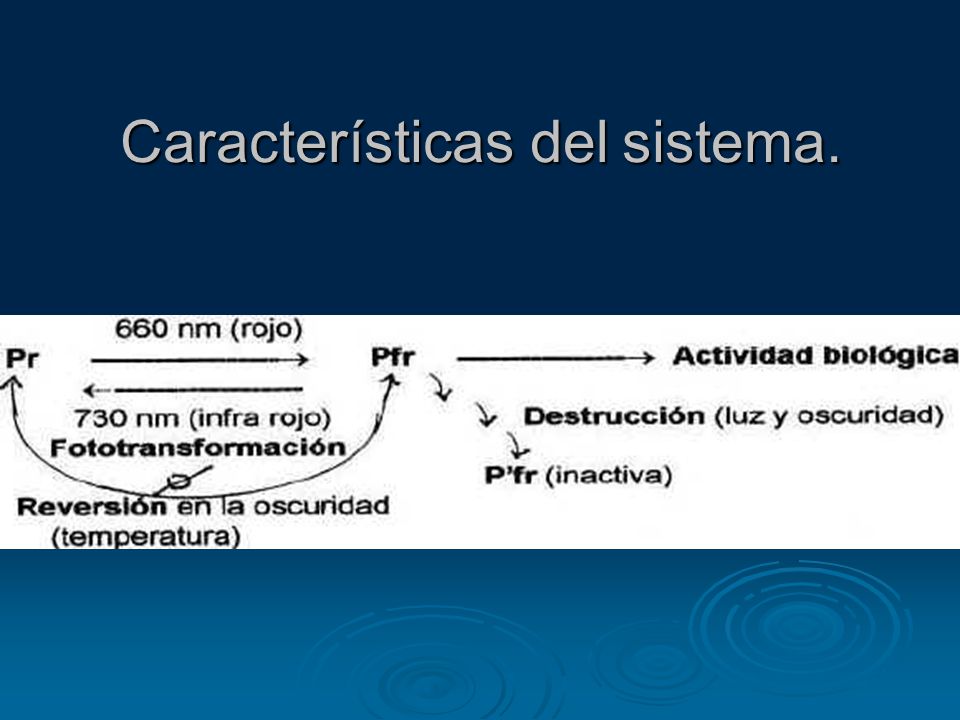 Características del sistema.

660 nm (rojo)

Pr

Pfr

Actividad biológica

730 nm (infra rojo)

Fototransformación

Destrucción (luz y oscuridad)

P'fr (inactiva)

Reversión en la oscuridad (temperatura)